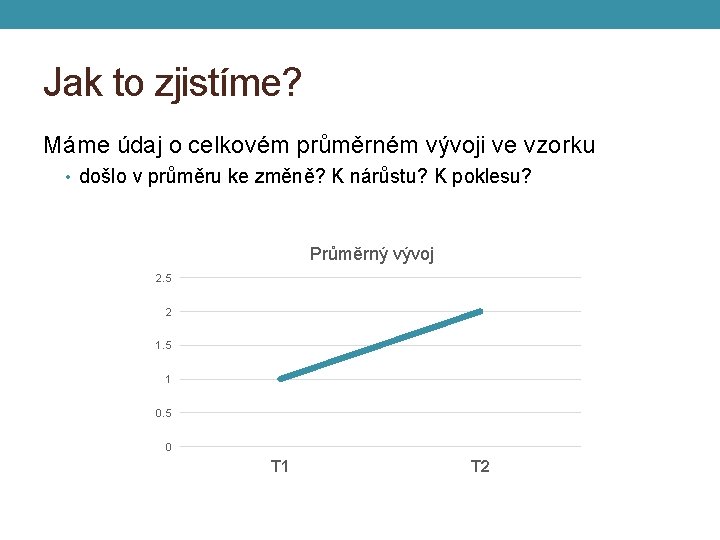 Jak to zjistíme?

Máme údaj o celkovém průměrném vývoji ve vzorku

• došlo v průměru ke změně? K nárůstu? K poklesu?

Průměrný vývoj

2.5
2
1.5
1
0.5
0

T1
T2